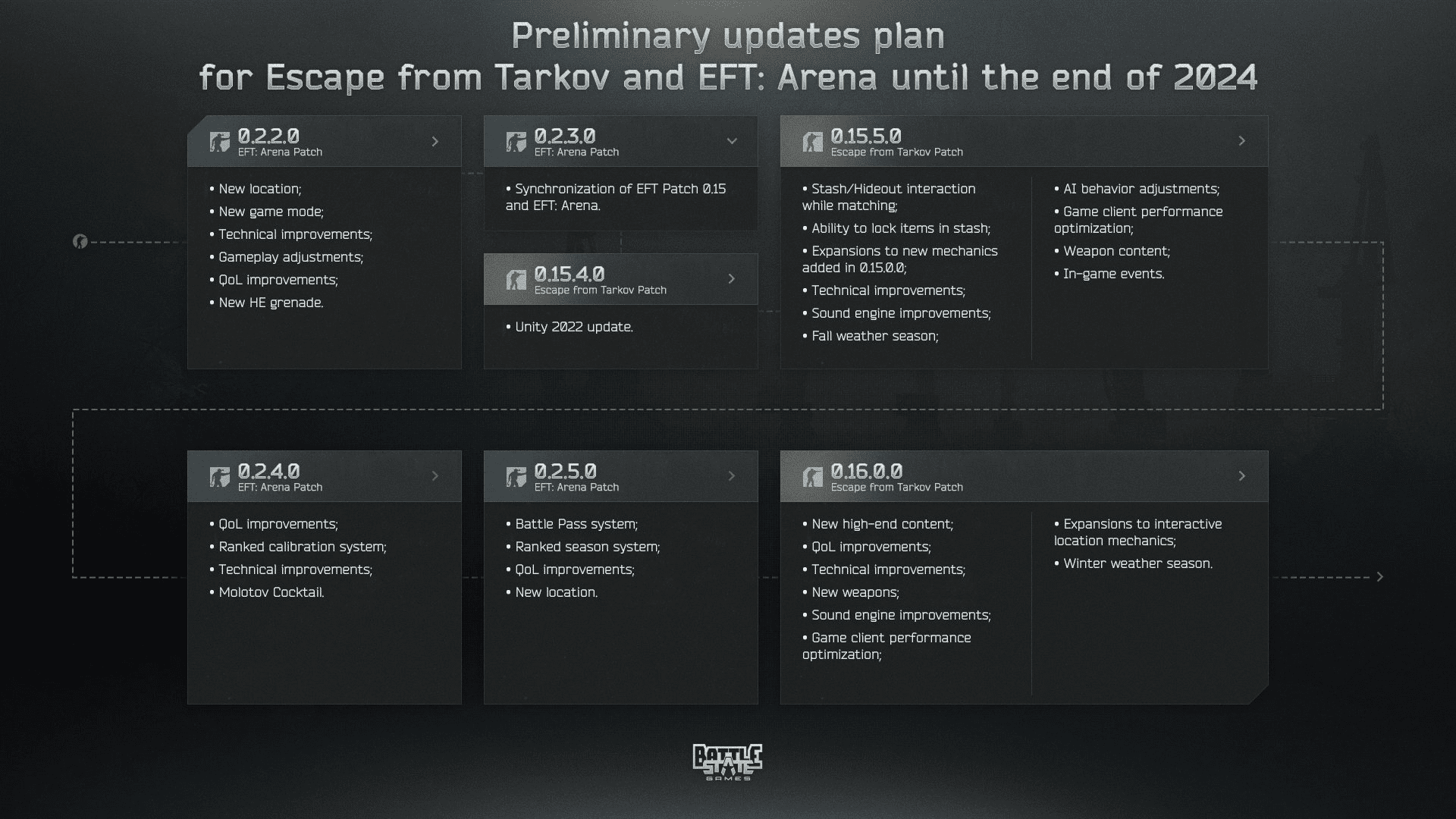 Preliminary updates plan
for Escape from Tarkov and EFT: Arena until the end of 2024

0.2.2.0
EFT: Arena Patch

• New location;
• New game mode;
• Technical improvements;
• Gameplay adjustments;
• QoL improvements;
• New HE grenade.

0.2.3.0
EFT: Arena Patch

• Synchronization of EFT Patch 0.15 and EFT: Arena.

0.15.4.0
Escape from Tarkov Patch

• Unity 2022 update.

0.15.5.0
Escape from Tarkov Patch

• Stash/Hideout interaction while matching;
• Ability to lock items in stash;
• Expansions to new mechanics added in 0.15.0.0;
• Technical improvements;
• Sound engine improvements;
• Fall weather season;

• AI behavior adjustments;
• Game client performance optimization;
• Weapon content;
• In-game events.

0.2.4.0
EFT: Arena Patch

• QoL improvements;
• Ranked calibration system;
• Technical improvements;
• Molotov Cocktail.

0.2.5.0
EFT: Arena Patch

• Battle Pass system;
• Ranked season system;
• QoL improvements;
• New location.

0.16.0.0
Escape from Tarkov Patch

• New high-end content;
• QoL improvements;
• Technical improvements;
• New weapons;
• Sound engine improvements;
• Game client performance optimization;

• Expansions to interactive location mechanics;
• Winter weather season.

BATTLE STATE GAMES